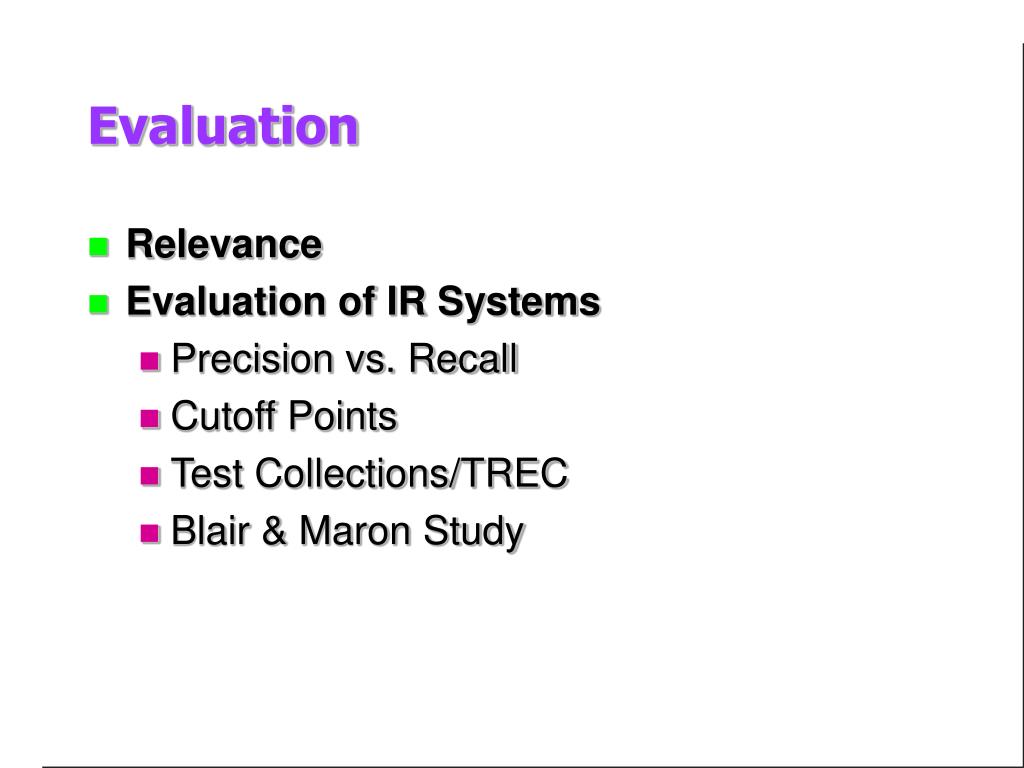 Evaluation

- Relevance
- Evaluation of IR Systems
  - Precision vs. Recall
  - Cutoff Points
  - Test Collections/TREC
  - Blair & Maron Study